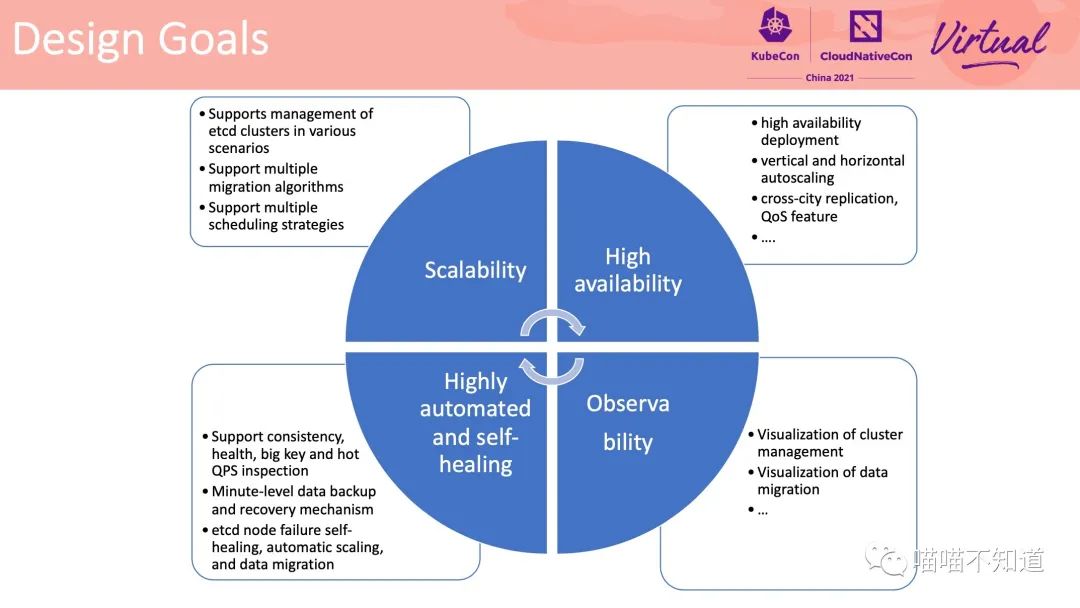 Design Goals

KubeCon CloudNativeCon China 2021 Virtual

• Supports management of etcd clusters in various scenarios
• Support multiple migration algorithms
• Support multiple scheduling strategies

• high availability deployment
• vertical and horizontal autoscaling
• cross-city replication, QoS feature
• ….

Scalability

High availability

Highly automated and self-healing

Observa bility

• Support consistency, health, big key and hot QPS inspection
• Minute-level data backup and recovery mechanism
• etcd node failure self-healing, automatic scaling, and data migration

• Visualization of cluster management
• Visualization of data migration
• …

喵喵不知道